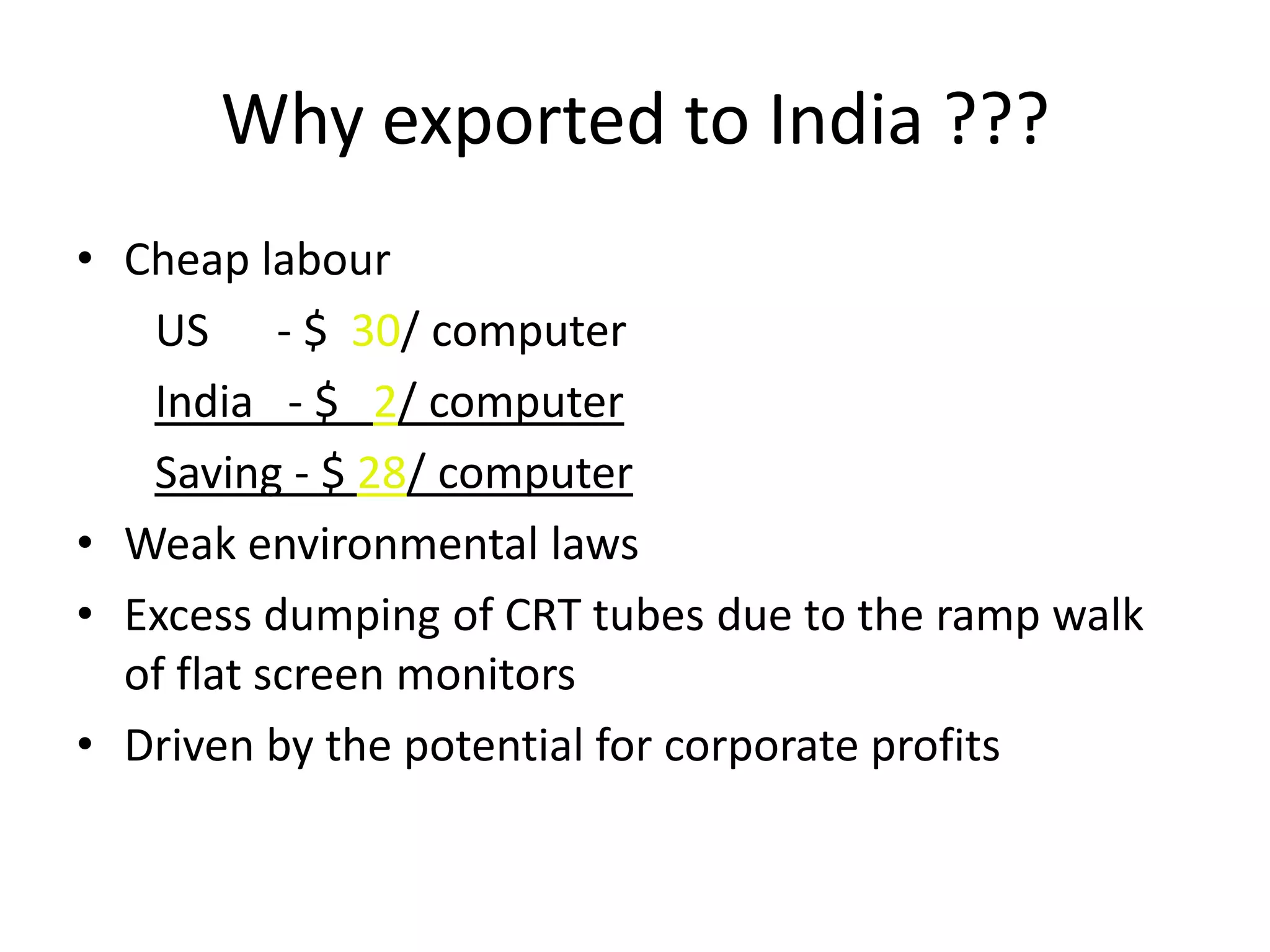 Why exported to India ???

• Cheap labour

US - $ 30/ computer

India - $ 2/ computer

Saving - $ 28/ computer

• Weak environmental laws

• Excess dumping of CRT tubes due to the ramp walk of flat screen monitors

• Driven by the potential for corporate profits